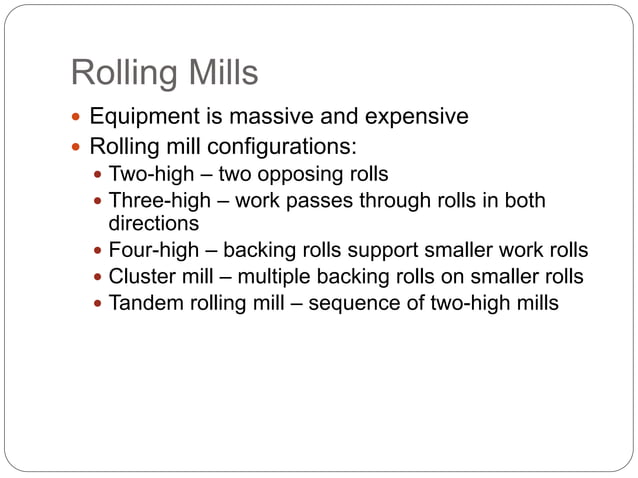 Rolling Mills

- Equipment is massive and expensive
- Rolling mill configurations:
  - Two-high – two opposing rolls
  - Three-high – work passes through rolls in both directions
  - Four-high – backing rolls support smaller work rolls
  - Cluster mill – multiple backing rolls on smaller rolls
  - Tandem rolling mill – sequence of two-high mills